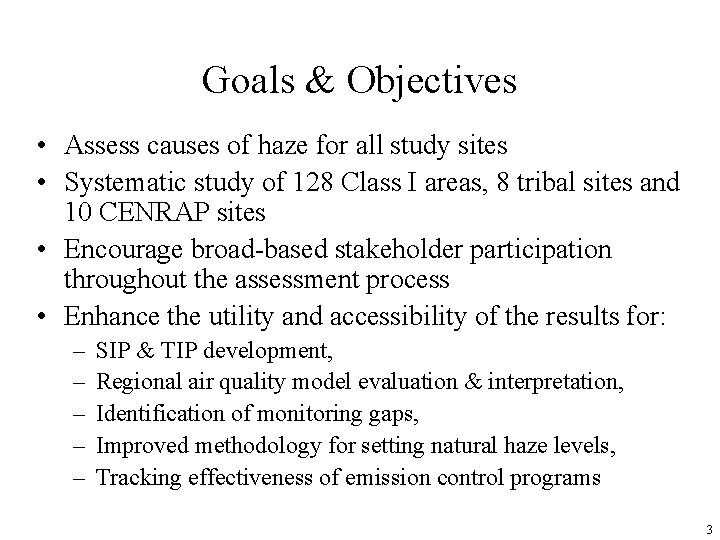 Goals & Objectives

• Assess causes of haze for all study sites
• Systematic study of 128 Class I areas, 8 tribal sites and 10 CENRAP sites
• Encourage broad-based stakeholder participation throughout the assessment process
• Enhance the utility and accessibility of the results for:
– SIP & TIP development,
– Regional air quality model evaluation & interpretation,
– Identification of monitoring gaps,
– Improved methodology for setting natural haze levels,
– Tracking effectiveness of emission control programs

3